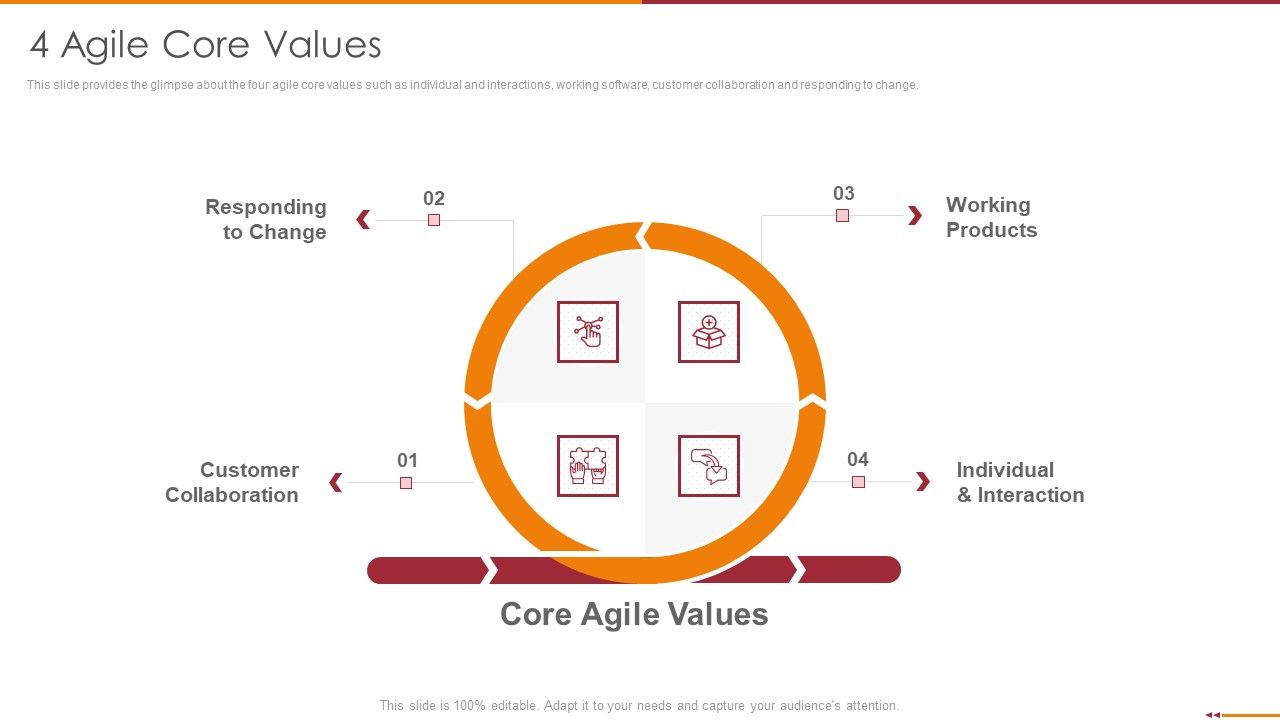 4 Agile Core Values

This slide provides the glimpse about the four agile core values such as individual and interactions, working software, customer collaboration and responding to change.

02
Responding to Change

03
Working Products

01
Customer Collaboration

04
Individual & Interaction

Core Agile Values

This slide is 100% editable. Adapt it to your needs and capture your audience's attention.